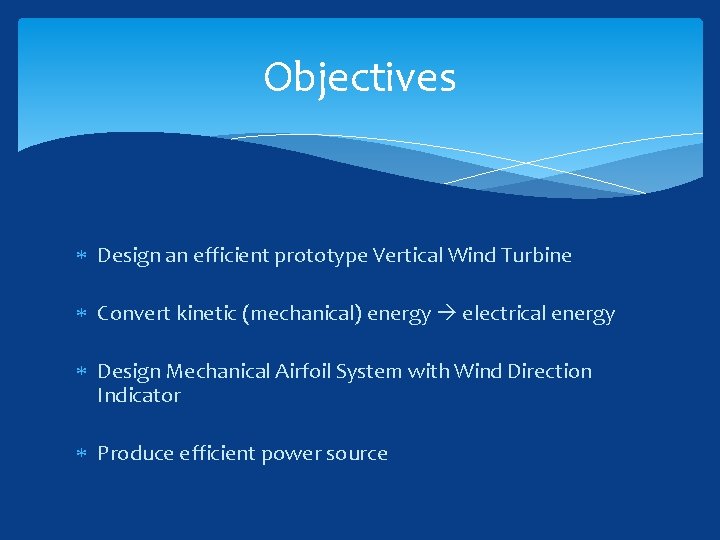 Objectives

* Design an efficient prototype Vertical Wind Turbine

* Convert kinetic (mechanical) energy → electrical energy

* Design Mechanical Airfoil System with Wind Direction Indicator

* Produce efficient power source